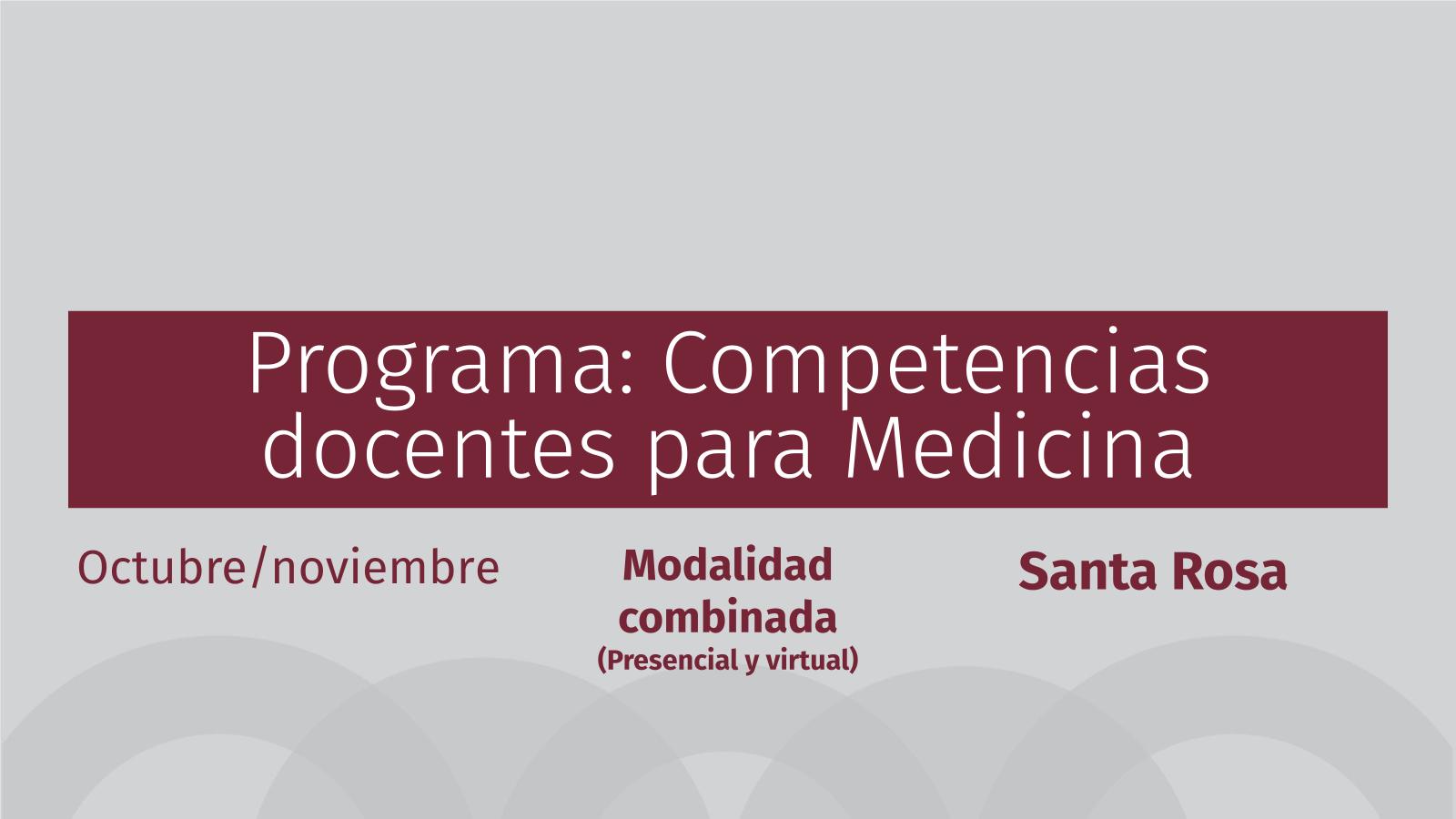 Programa: Competencias docentes para Medicina

Octubre/noviembre

Modalidad combinada
(Presencial y virtual)

Santa Rosa